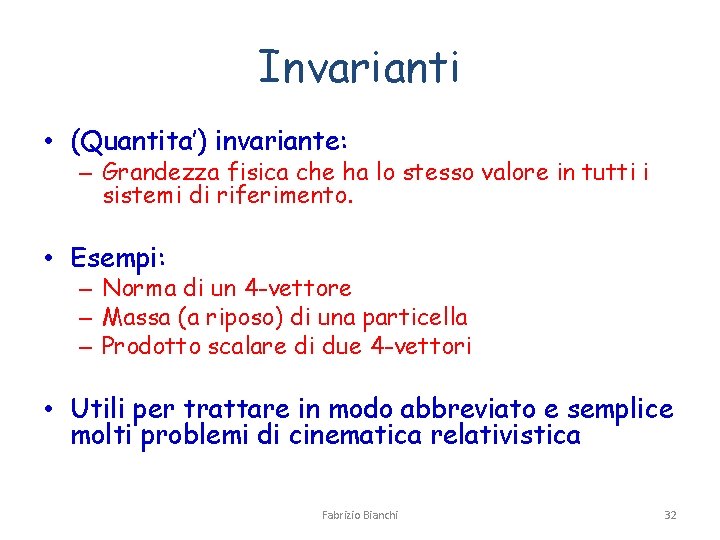 Invarianti

• (Quantita') invariante:
 – Grandezza fisica che ha lo stesso valore in tutti i sistemi di riferimento.

• Esempi:
 – Norma di un 4-vettore
 – Massa (a riposo) di una particella
 – Prodotto scalare di due 4-vettori

• Utili per trattare in modo abbreviato e semplice molti problemi di cinematica relativistica

Fabrizio Bianchi

32